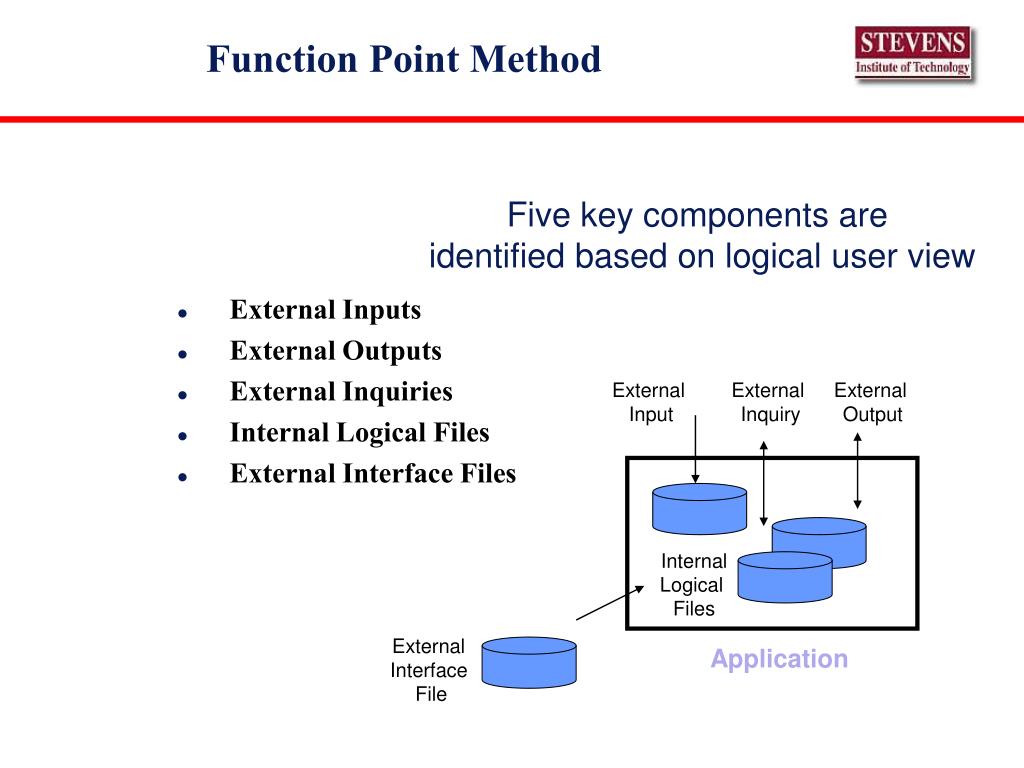 Function Point Method

STEVENS
Institute of Technology

Five key components are identified based on logical user view

- External Inputs
- External Outputs
- External Inquiries
- Internal Logical Files
- External Interface Files

External Input

External Inquiry

External Output

Internal Logical Files

External Interface File

Application